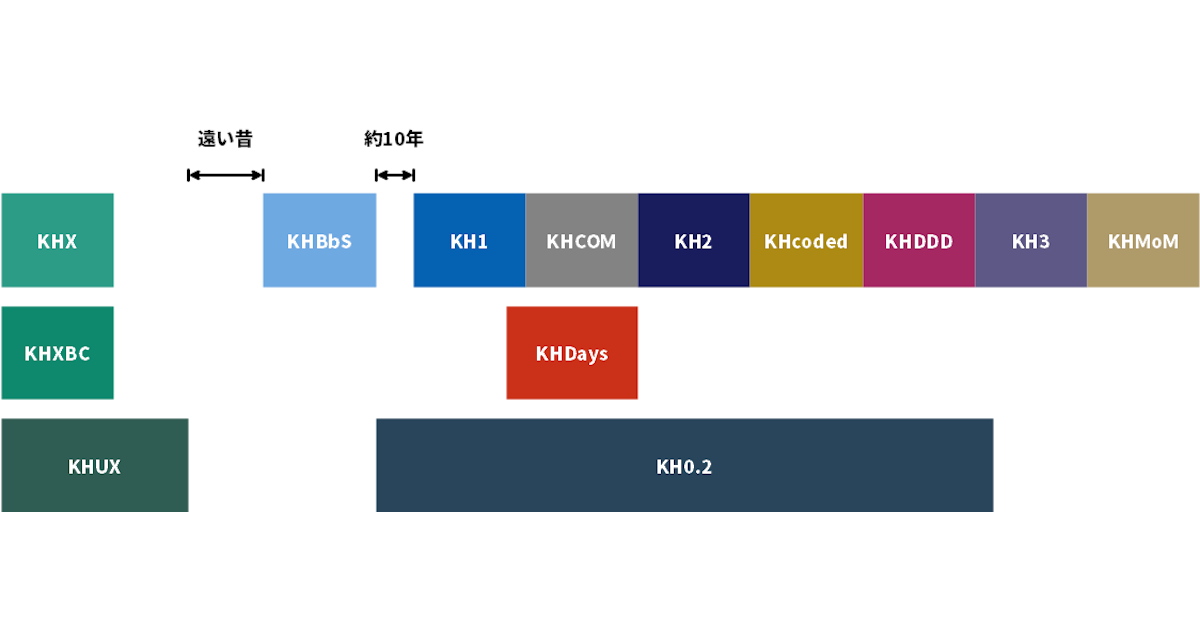 遠い昔

約10年

KHX

KHBbS

KH1

KHCOM

KH2

KHcoded

KHDDD

KH3

KHMoM

KHXBC

KHDays

KHUX

KH0.2